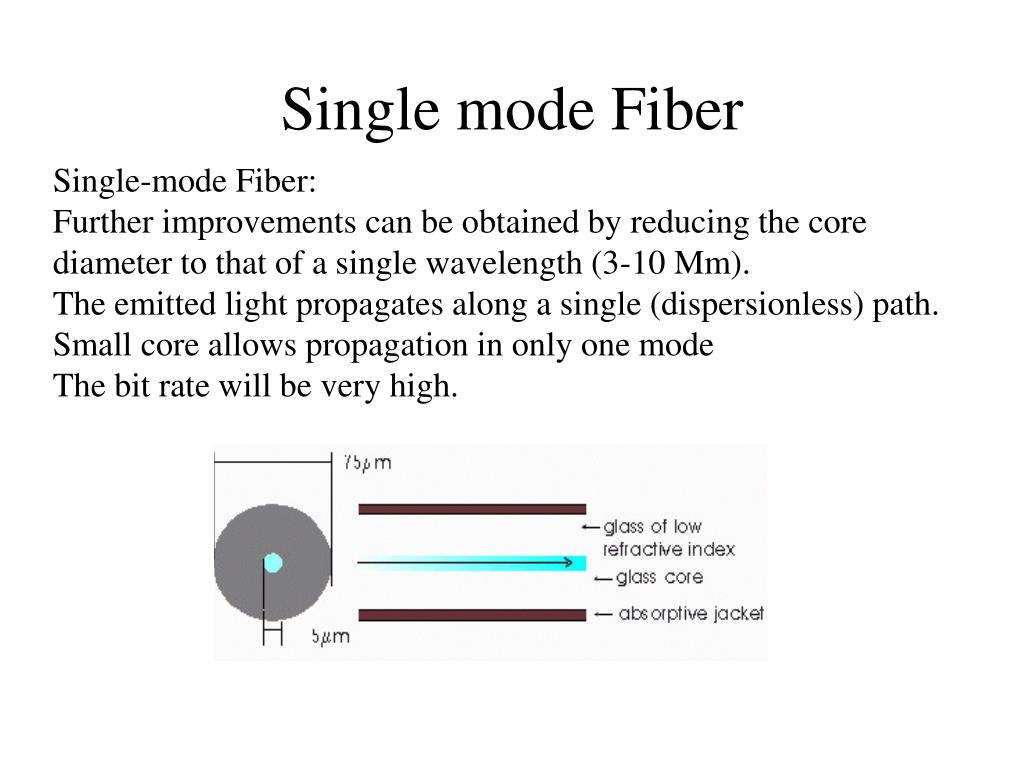 Single mode Fiber

Single-mode Fiber:
Further improvements can be obtained by reducing the core diameter to that of a single wavelength (3-10 Mm).
The emitted light propagates along a single (dispersionless) path.
Small core allows propagation in only one mode
The bit rate will be very high.

75μm

glass of low refractive index

glass core

absorptive jacket

5μm